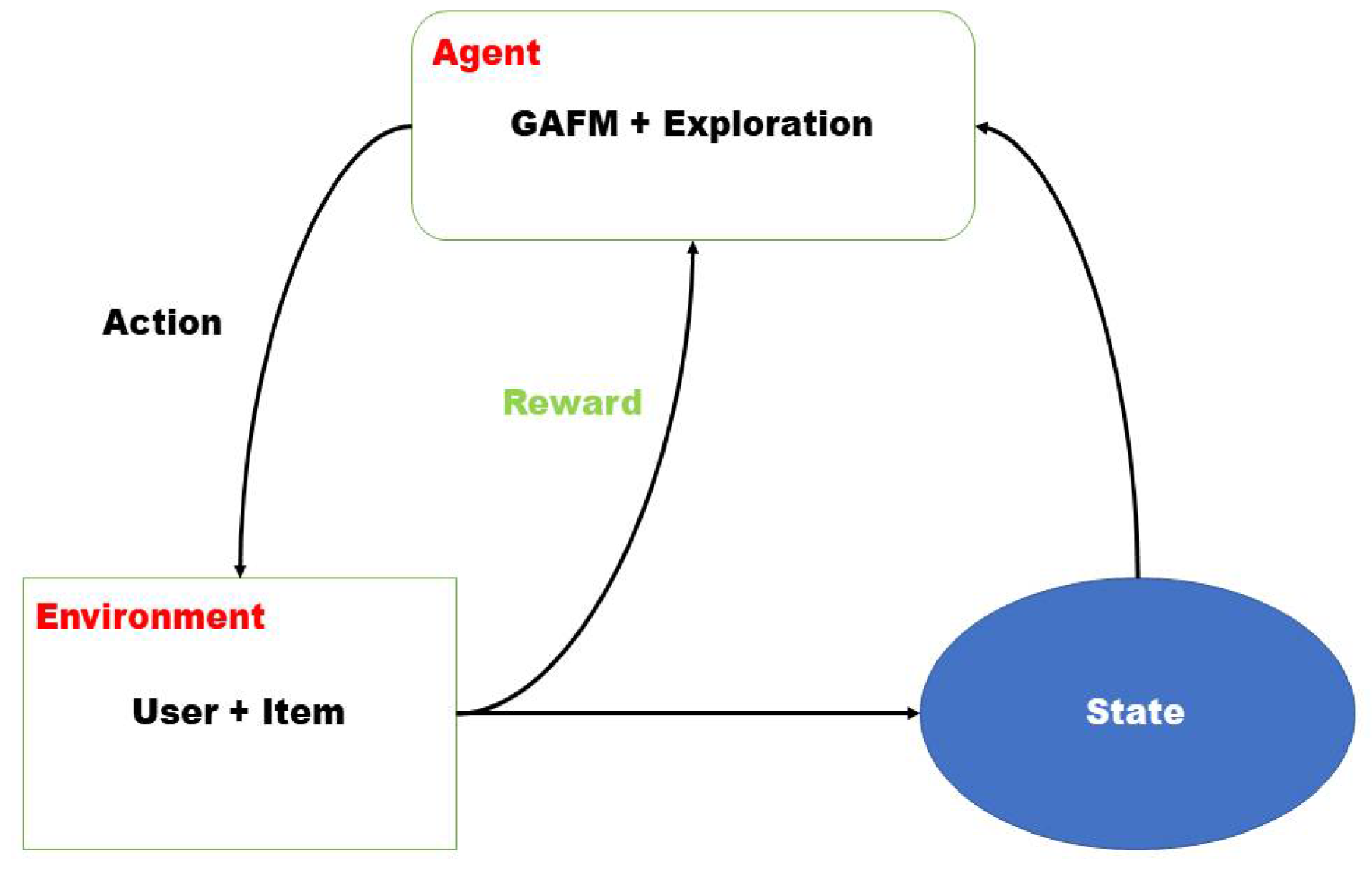 Agent

GAFM + Exploration

Action

Reward

Environment

User + Item

State